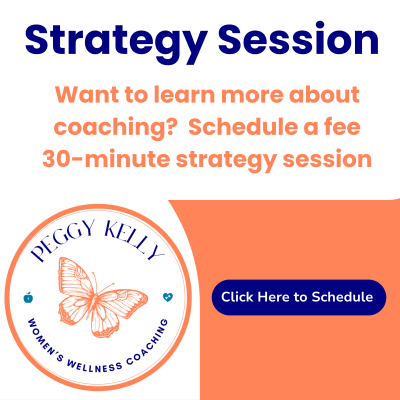 Strategy Session

Want to learn more about coaching? Schedule a fee 30-minute strategy session

PEGGY KELLY

WOMEN'S WELLNESS COACHING

Click Here to Schedule